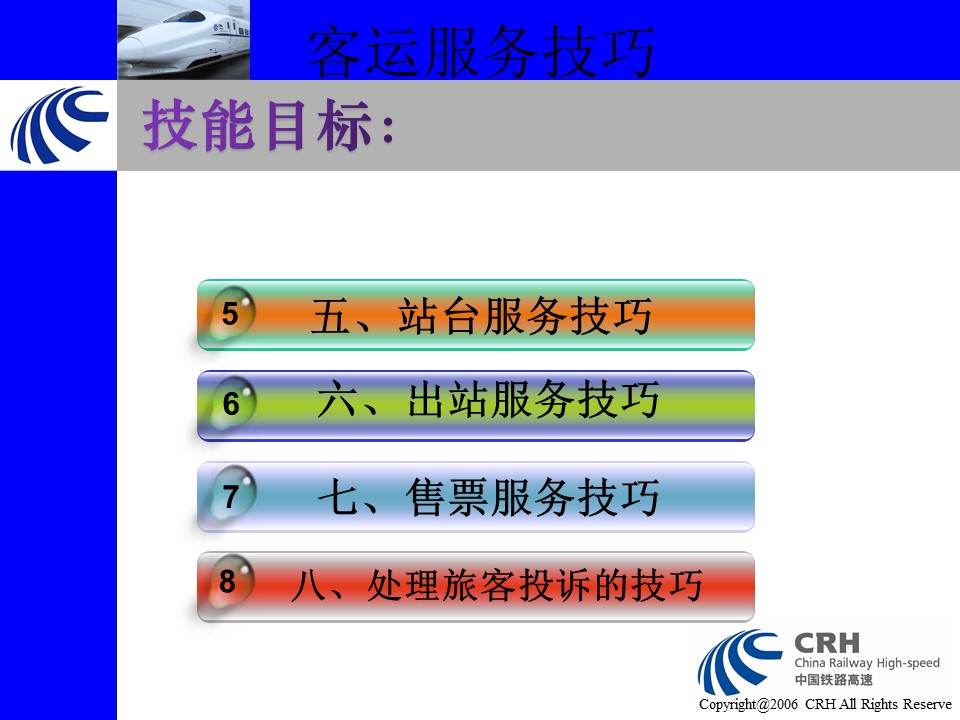 客运服务技巧

技能目标:

5 五、站台服务技巧

6 六、出站服务技巧

7 七、售票服务技巧

8 八、处理旅客投诉的技巧

CRH
China Railway High-speed
中国铁路高速

Copyright@2006 CRH All Rights Reserve